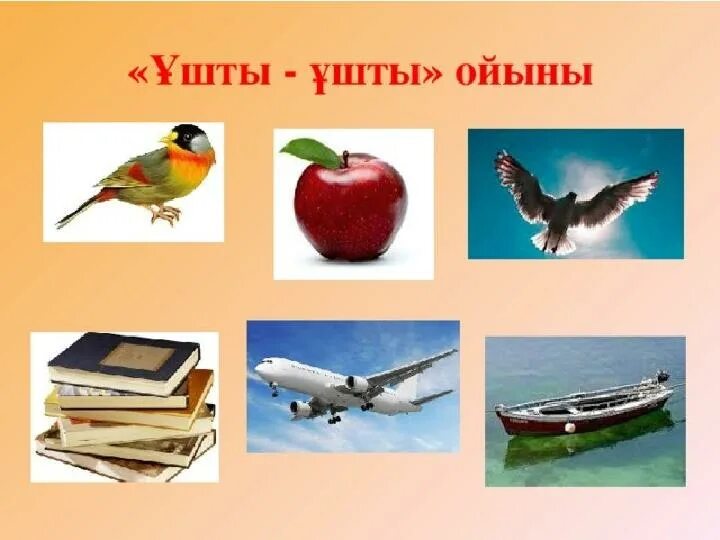 «Ұшты - ұшты» ойыны